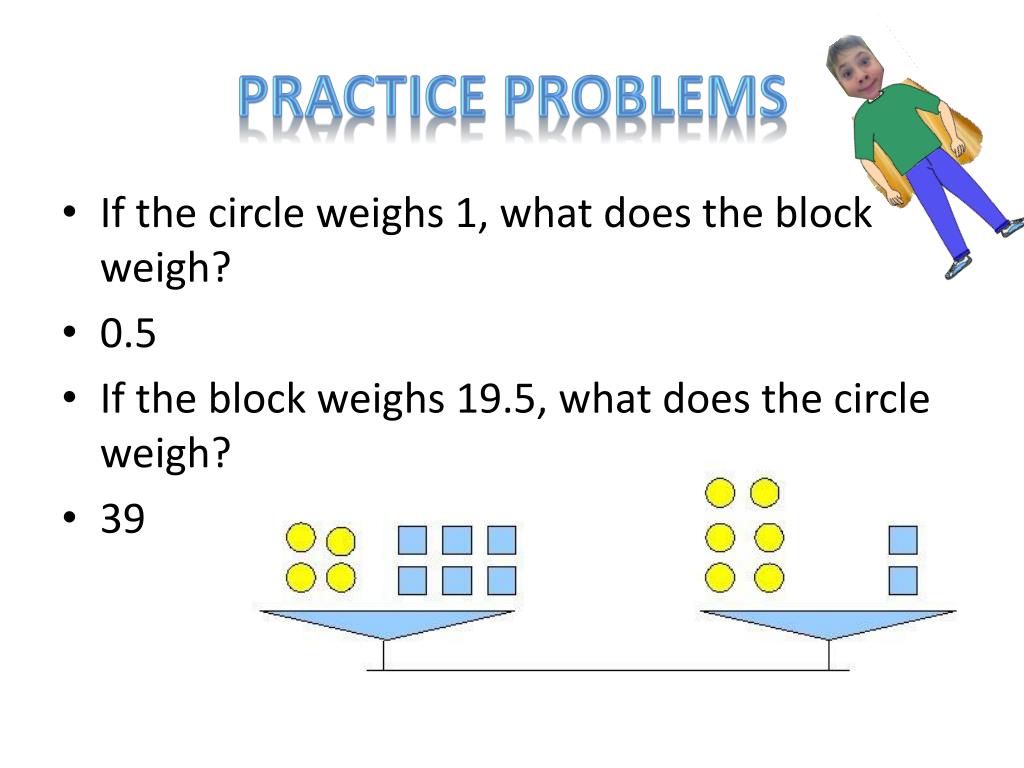 PRACTICE PROBLEMS

• If the circle weighs 1, what does the block weigh?
• 0.5
• If the block weighs 19.5, what does the circle weigh?
• 39